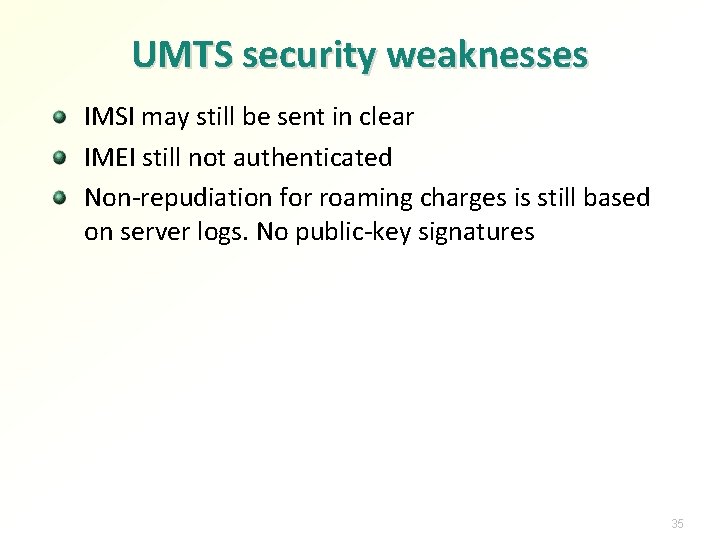 UMTS security weaknesses

- IMSI may still be sent in clear
- IMEI still not authenticated
- Non-repudiation for roaming charges is still based on server logs. No public-key signatures

35